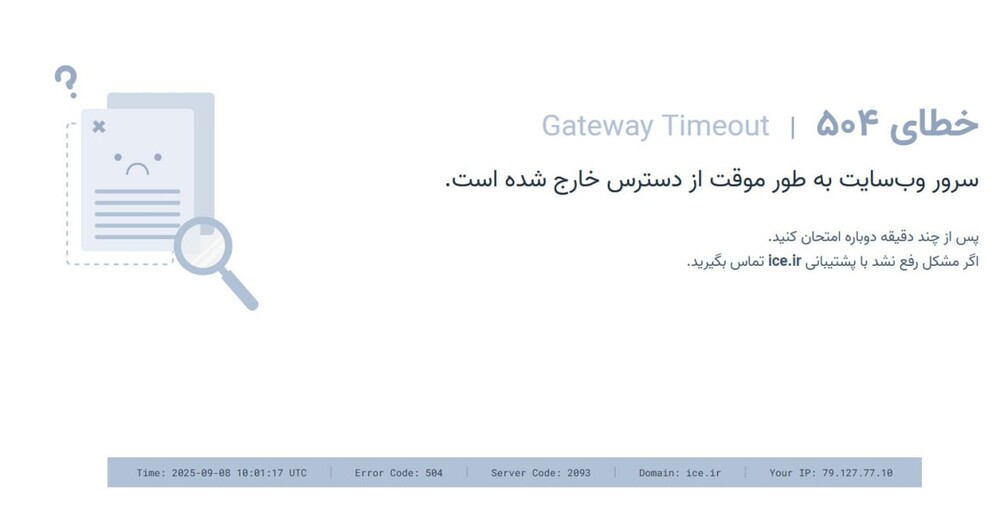 خطای ۵۰۴ | Gateway Timeout

سرور وب‌سایت به طور موقت از دسترس خارج شده است.

پس از چند دقیقه دوباره امتحان کنید.
اگر مشکل رفع نشد با پشتیبانی ice.ir تماس بگیرید.

Time: 2025-09-08 10:01:17 UTC | Error Code: 504 | Server Code: 2093 | Domain: ice.ir | Your IP: 79.127.77.10